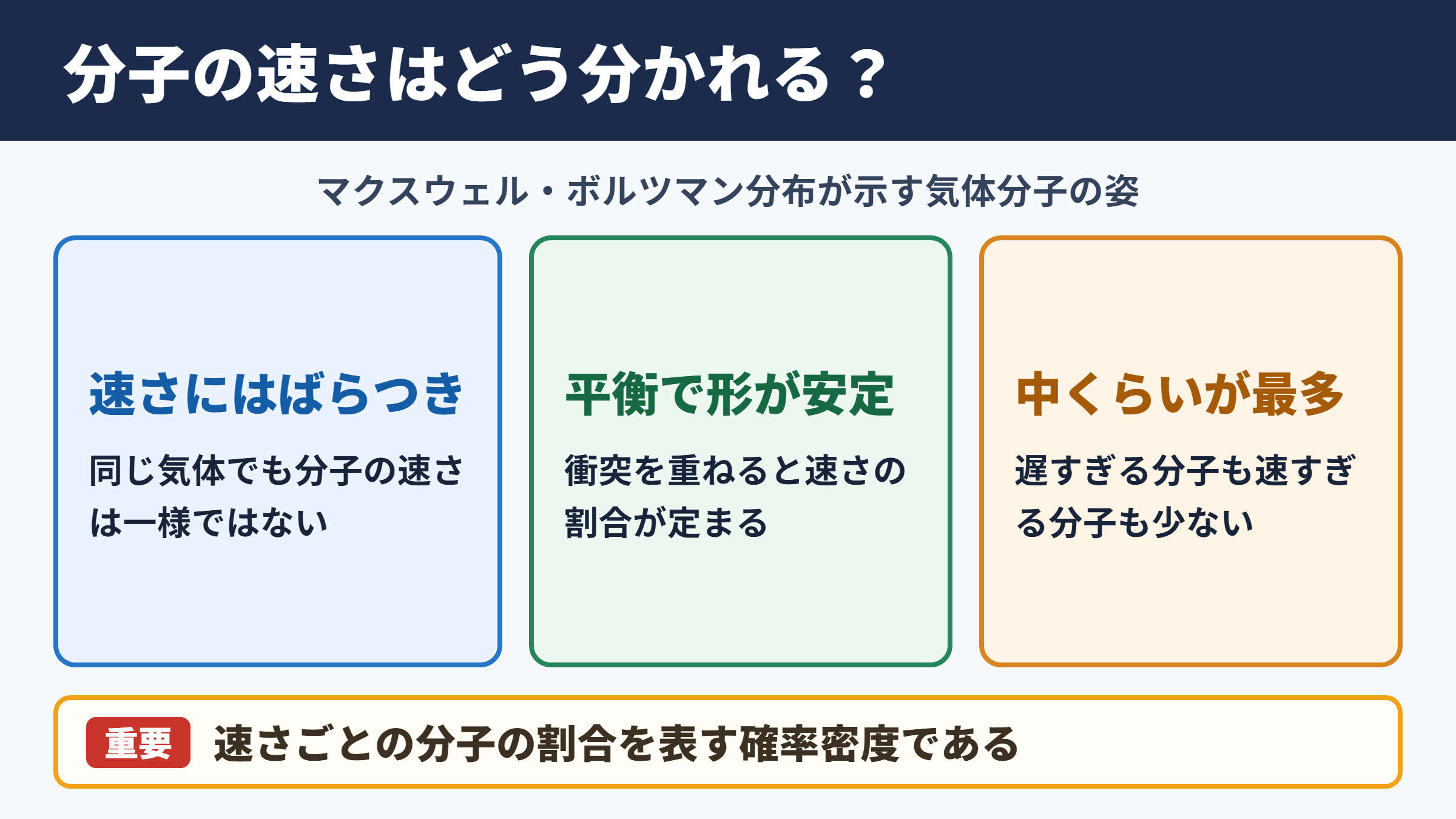 分子の速さはどう分かれる？

マクスウェル・ボルツマン分布が示す気体分子の姿

速さにはばらつき

同じ気体でも分子の速さは一様ではない

平衡で形が安定

衝突を重ねると速さの割合が定まる

中くらいが最多

遅すぎる分子も速すぎる分子も少ない

重要 速さごとの分子の割合を表す確率密度である